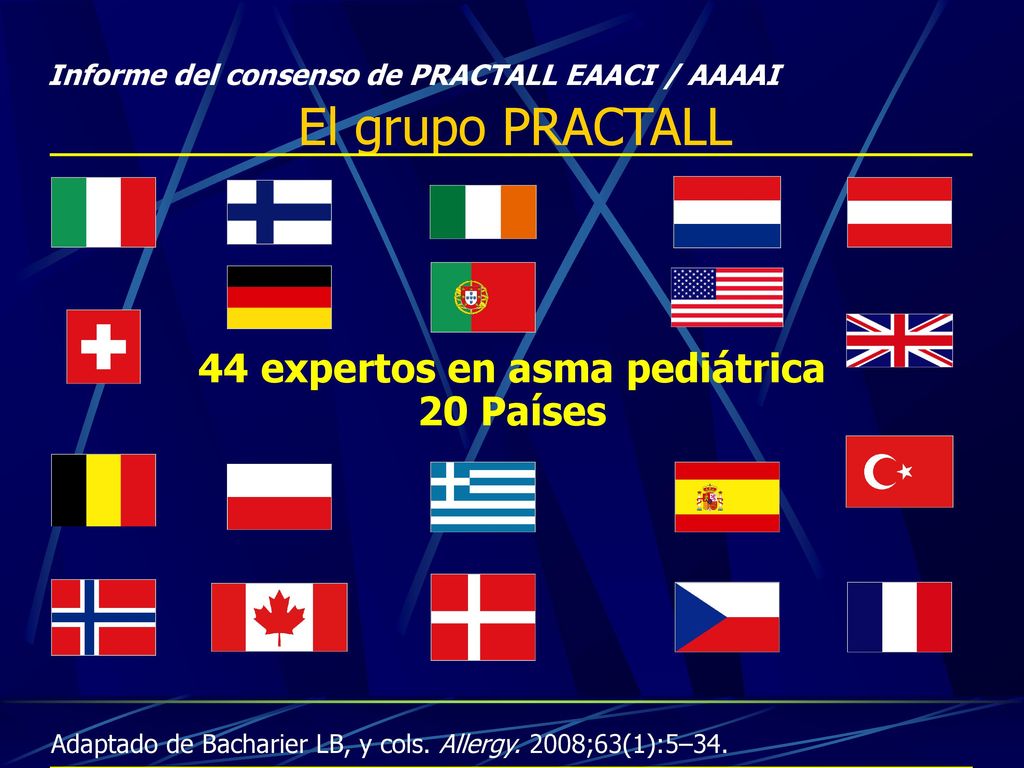 Informe del consenso de PRACTALL EAACI / AAAAI

El grupo PRACTALL

44 expertos en asma pediátrica
20 Países

Adaptado de Bacharier LB, y cols. Allergy. 2008;63(1):5–34.